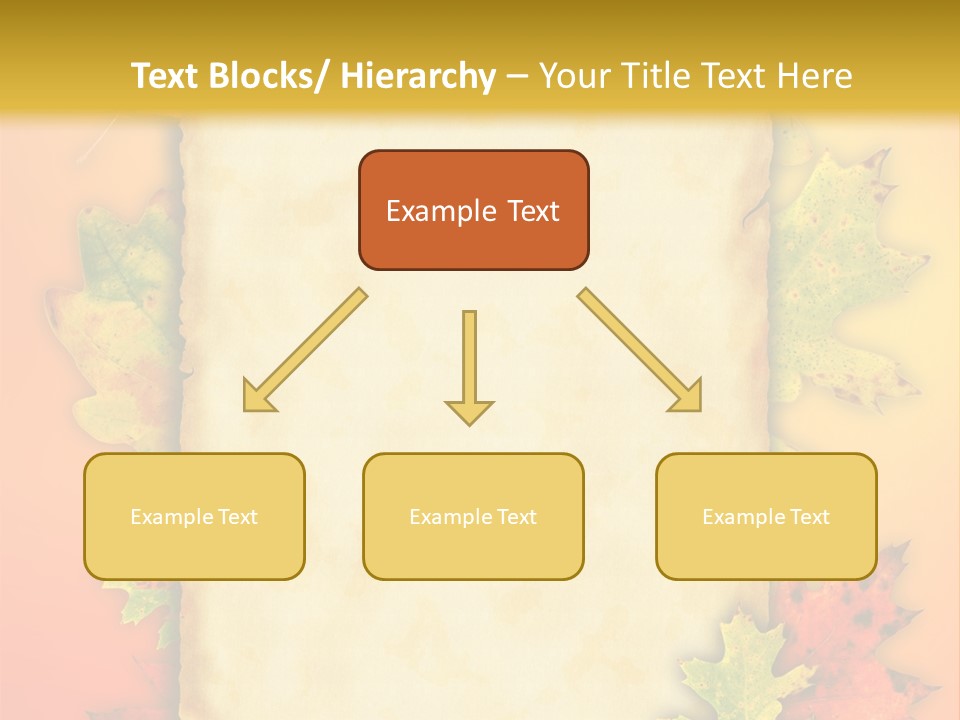 Text Blocks/ Hierarchy – Your Title Text Here

Example Text

Example Text

Example Text

Example Text